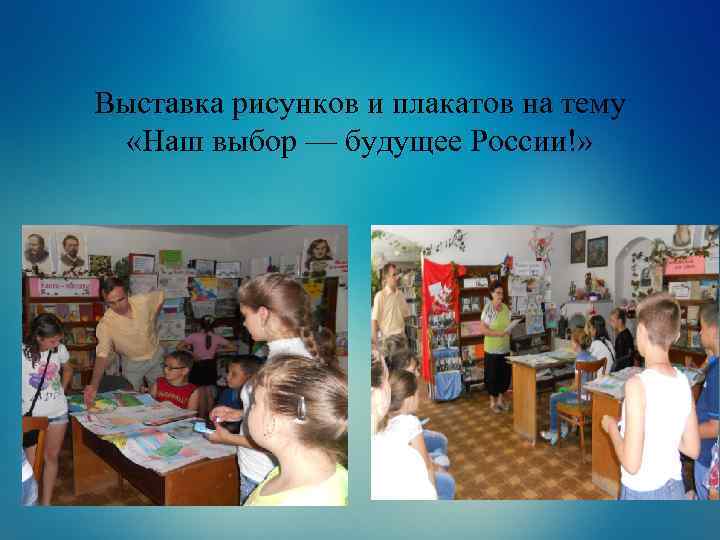 Выставка рисунков и плакатов на тему «Наш выбор — будущее России!»